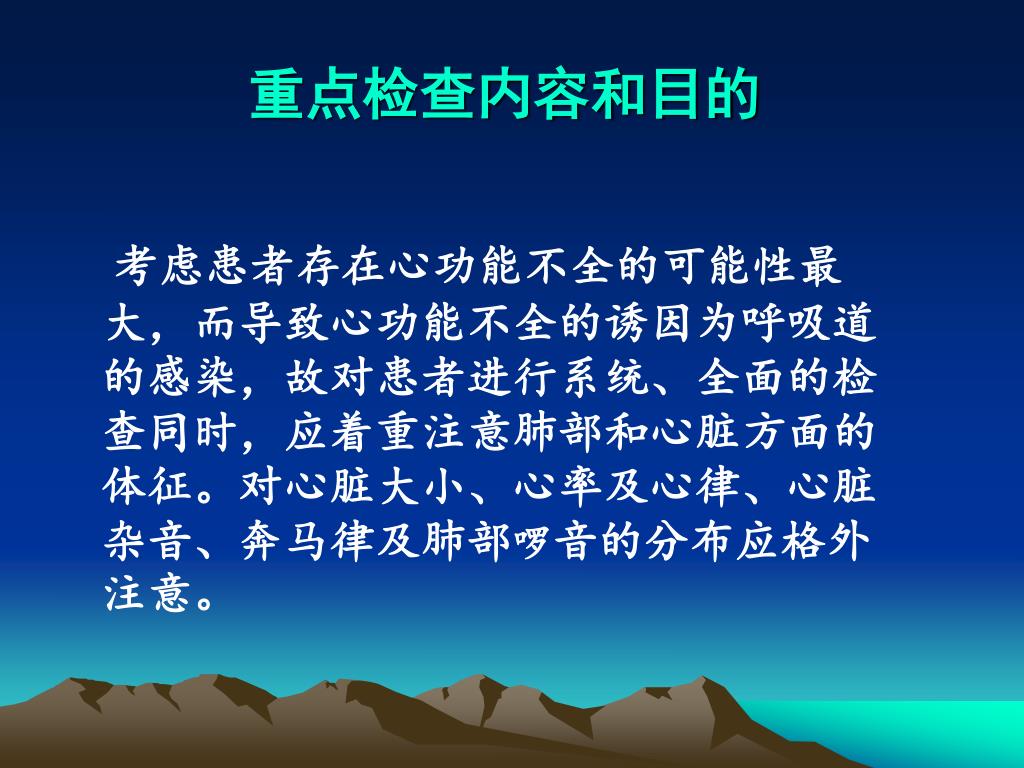 重点检查内容和目的

考虑患者存在心功能不全的可能性最大，而导致心功能不全的诱因为呼吸道的感染，故对患者进行系统、全面的检查同时，应着重注意肺部和心脏方面的体征。对心脏大小、心率及心律、心脏杂音、奔马律及肺部啰音的分布应格外注意。